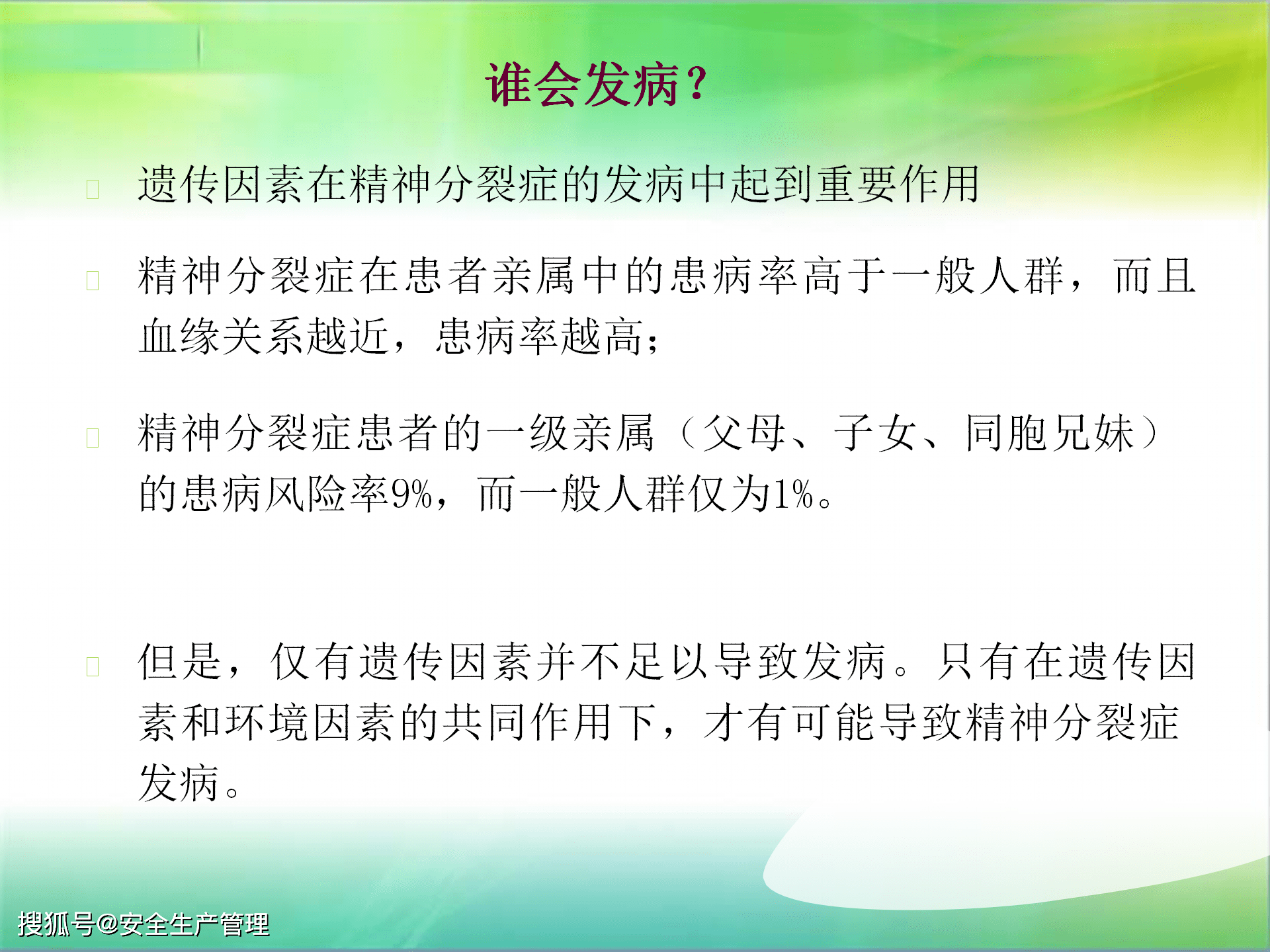 谁会发病？

遗传因素在精神分裂症的发病中起到重要作用

精神分裂症在患者亲属中的患病率高于一般人群，而且血缘关系越近，患病率越高；

精神分裂症患者的一级亲属（父母、子女、同胞兄妹）的患病风险率9%，而一般人群仅为1%。

但是，仅有遗传因素并不足以导致发病。只有在遗传因素和环境因素的共同作用下，才有可能导致精神分裂症发病。

搜狐号@安全生产管理